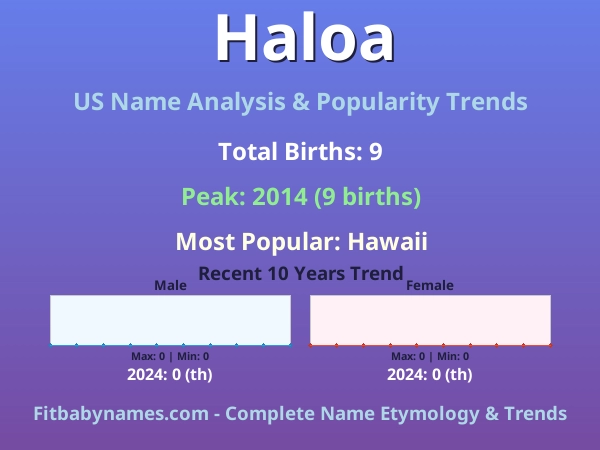 Haloa

US Name Analysis & Popularity Trends

Total Births: 9

Peak: 2014 (9 births)

Most Popular: Hawaii

Recent 10 Years Trend

Male

Max: 0 | Min: 0

2024: 0 (th)

Female

Max: 0 | Min: 0

2024: 0 (th)

Fitbabynames.com - Complete Name Etymology & Trends